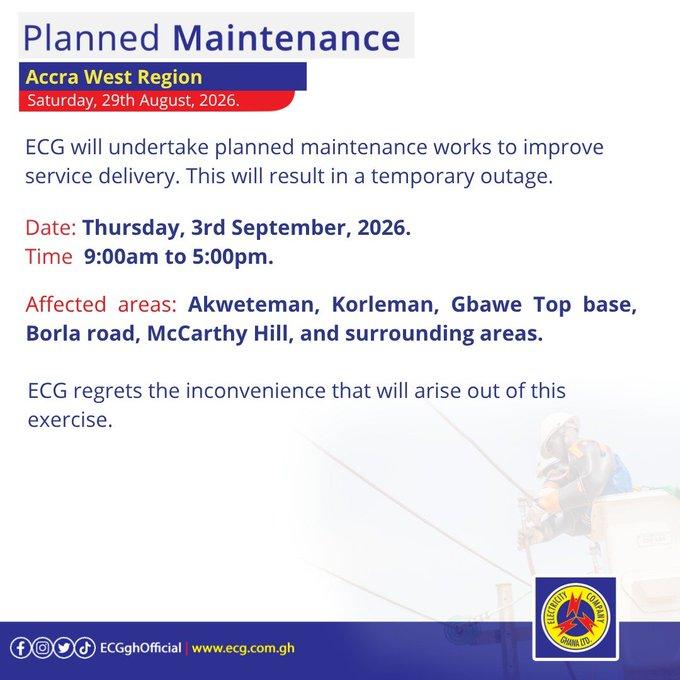 Planned Maintenance

Accra West Region
Saturday, 29th August, 2026.

ECG will undertake planned maintenance works to improve service delivery. This will result in a temporary outage.

Date: Thursday, 3rd September, 2026.
Time 9:00am to 5:00pm.

Affected areas: Akweteman, Korleman, Gbawe Top base, Borla road, McCarthy Hill, and surrounding areas.

ECG regrets the inconvenience that will arise out of this exercise.

ECGghOfficial | www.ecg.com.gh

ELECTRICITY COMPANY GHANA LTD.